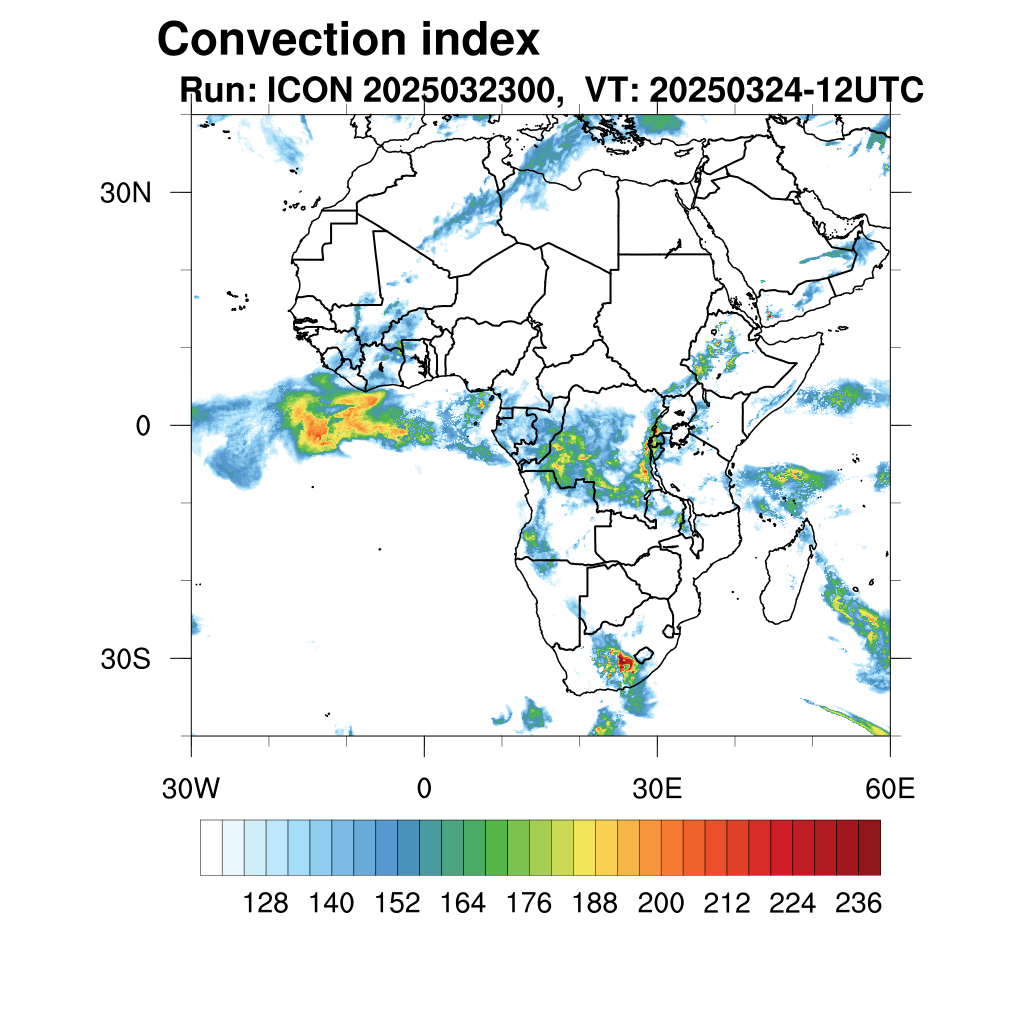 Convection index
Run: ICON 2025032300,  VT: 20250324-12UTC

30N
0
30S

30W
0
30E
60E

128
140
152
164
176
188
200
212
224
236